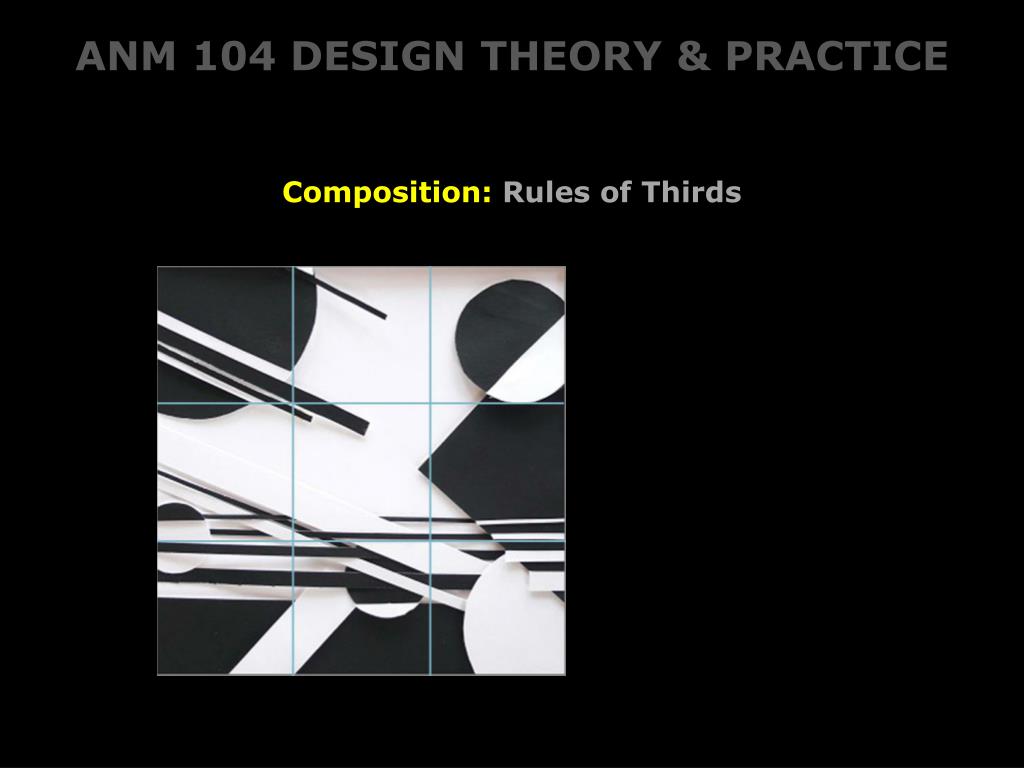 ANM 104 DESIGN THEORY & PRACTICE

Composition: Rules of Thirds